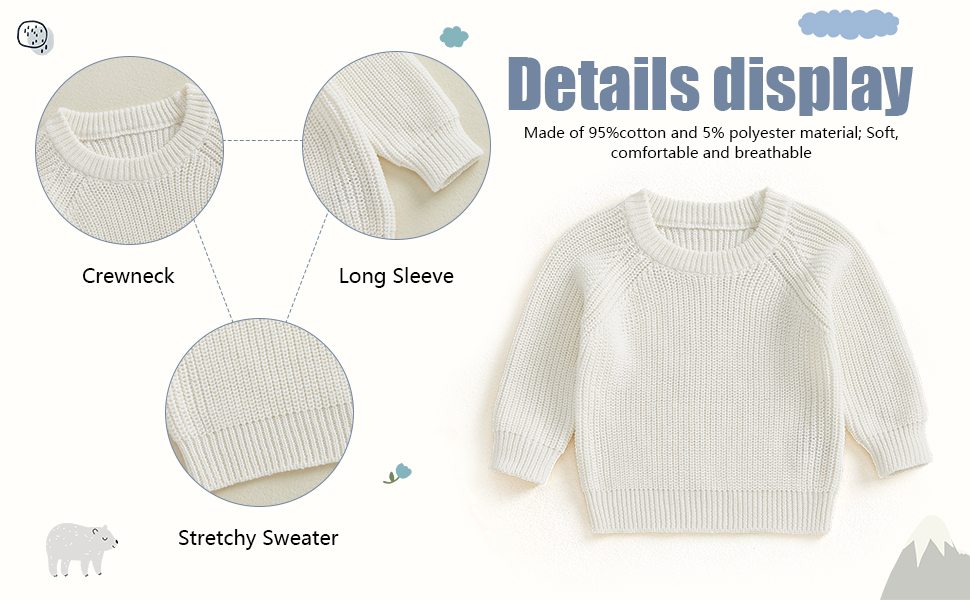 Details display

Made of 95%cotton and 5% polyester material; Soft, comfortable and breathable

Crewneck

Long Sleeve

Stretchy Sweater